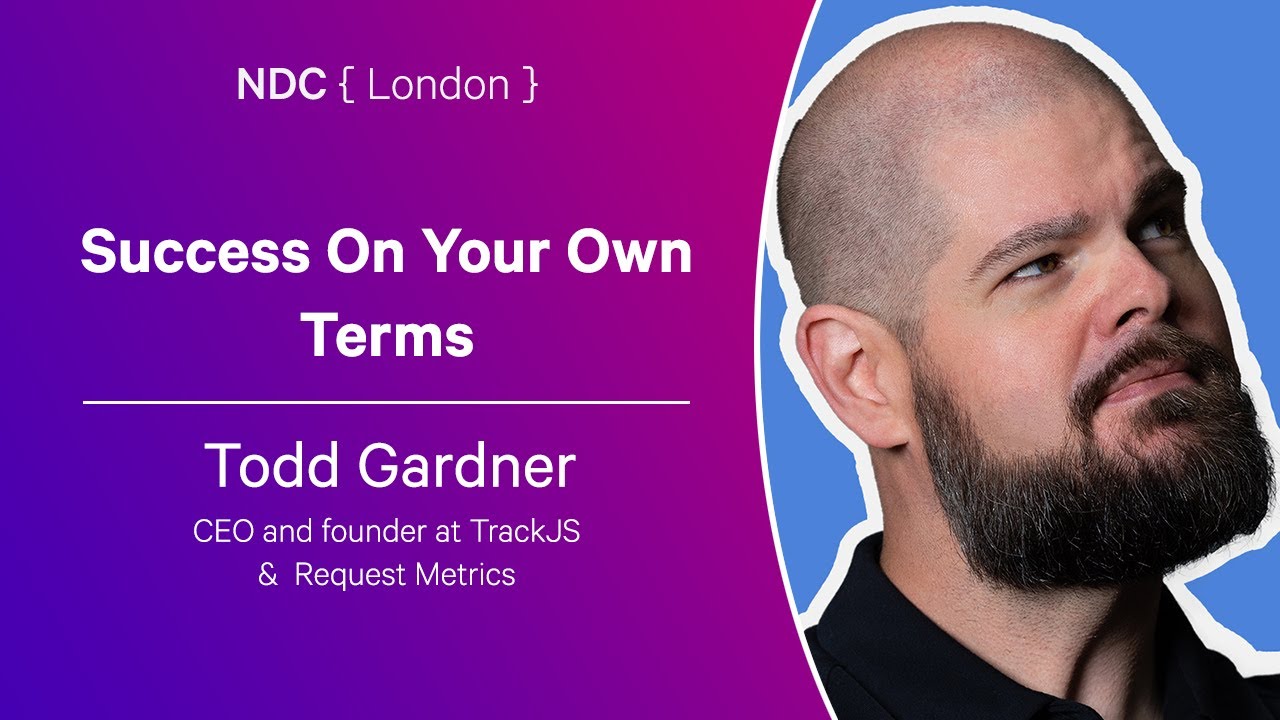 NDC { London }

Success On Your Own Terms

Todd Gardner

CEO and founder at TrackJS
& Request Metrics